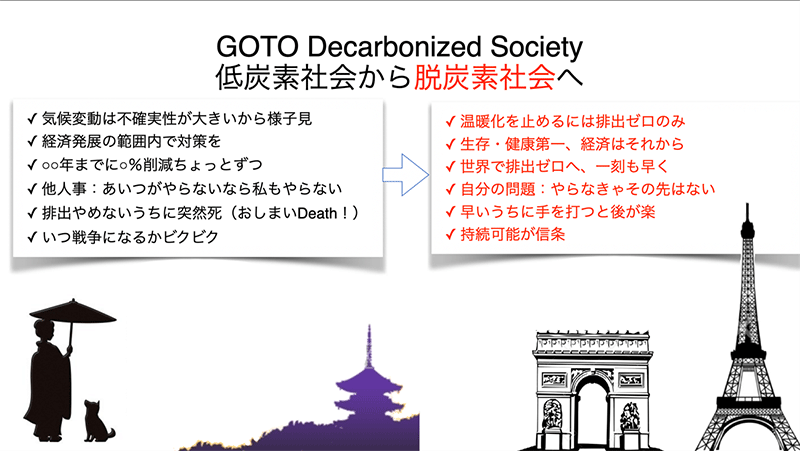 GOTO Decarbonized Society
低炭素社会から脱炭素社会へ

✓ 気候変動は不確実性が大きいから様子見
✓ 経済発展の範囲内で対策を
✓ ○○年までに○%削減ちょっとずつ
✓ 他人事：あいつがやらないなら私もやらない
✓ 排出やめないうちに突然死（おしまいDeath！）
✓ いつ戦争になるかビクビク

✓ 温暖化を止めるには排出ゼロのみ
✓ 生存・健康第一、経済はそれから
✓ 世界で排出ゼロへ、一刻も早く
✓ 自分の問題：やらなきゃその先はない
✓ 早いうちに手を打つと後が楽
✓ 持続可能が信条